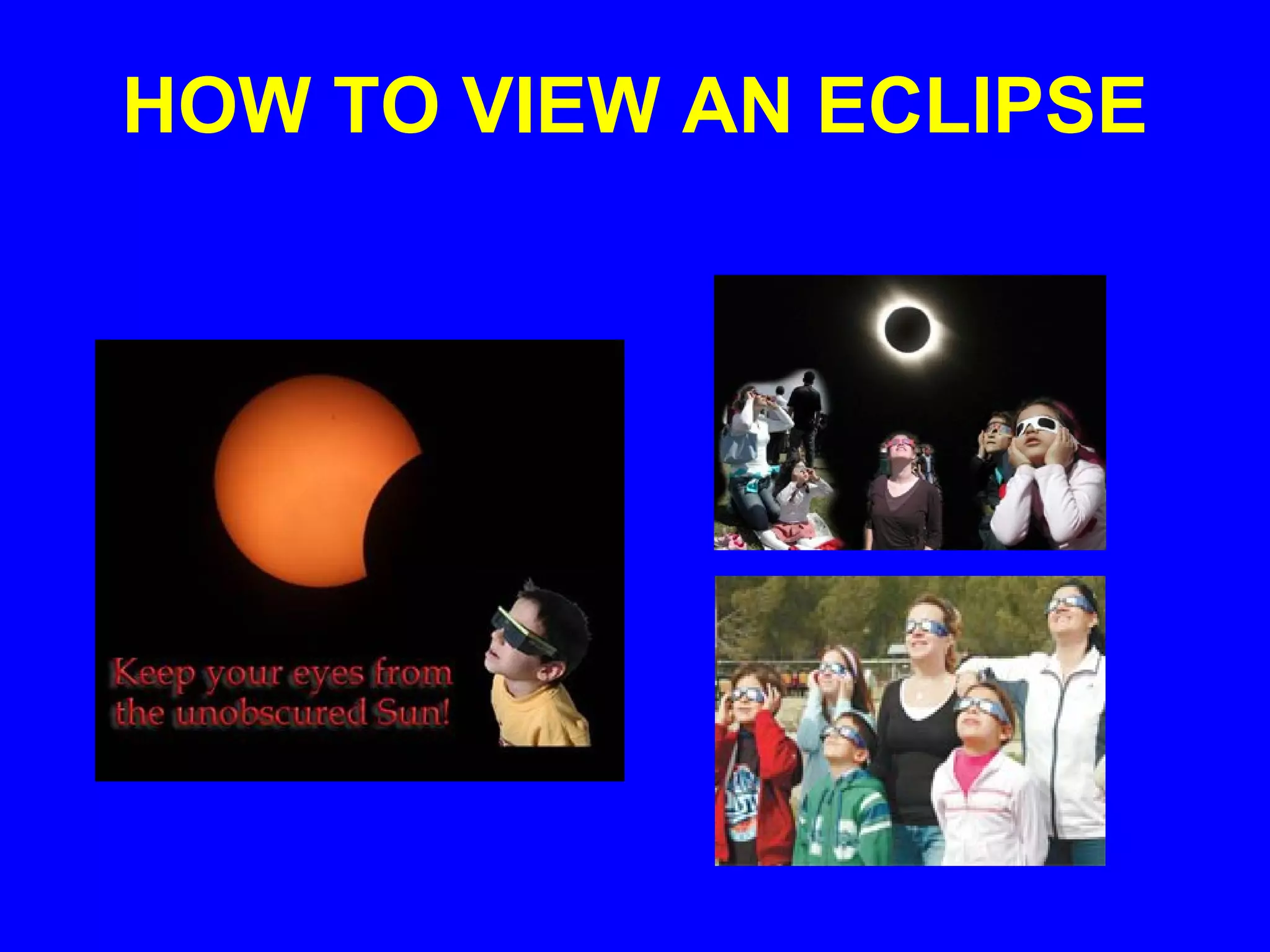 HOW TO VIEW AN ECLIPSE

Keep your eyes from the unobscured Sun!